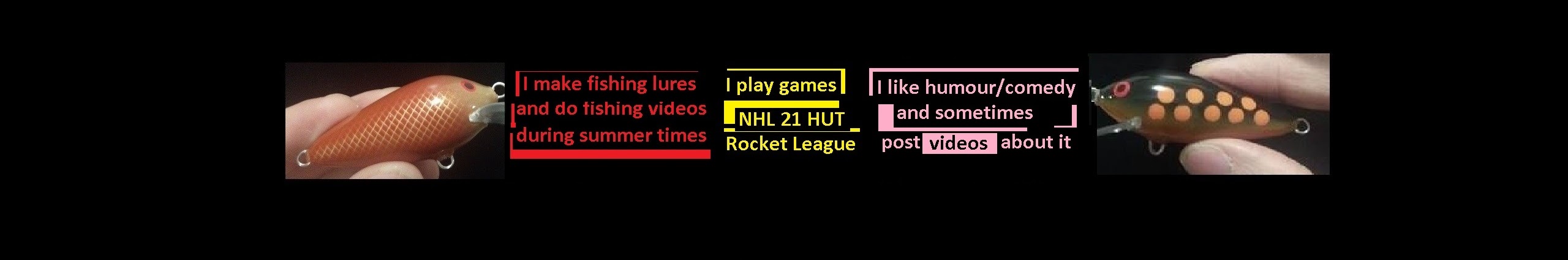 I make fishing lures and do fishing videos during summer times

I play games
NHL 21 HUT
Rocket League

I like humour/comedy and sometimes post videos about it